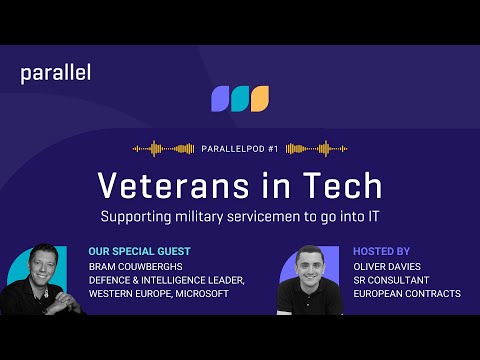 parallel

PARALLELPOD #1

Veterans in Tech

Supporting military servicemen to go into IT

OUR SPECIAL GUEST
BRAM COUWBERGHS
DEFENCE & INTELLIGENCE LEADER, WESTERN EUROPE, MICROSOFT

HOSTED BY
OLIVER DAVIES
SR CONSULTANT
EUROPEAN CONTRACTS